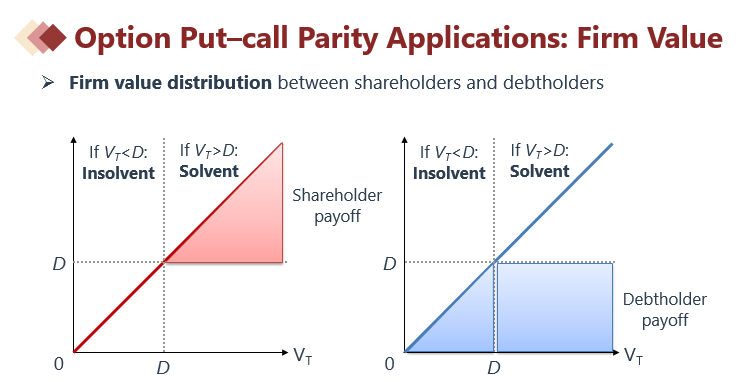 Option Put–call Parity Applications: Firm Value

➢ **Firm value distribution** between shareholders and debtholders

If $V_T<D$: **Insolvent**
If $V_T>D$: **Solvent**
Shareholder payoff
$D$
0
$D$
$V_T$

If $V_T<D$: **Insolvent**
If $V_T>D$: **Solvent**
$D$
Debtholder payoff
0
$D$
$V_T$